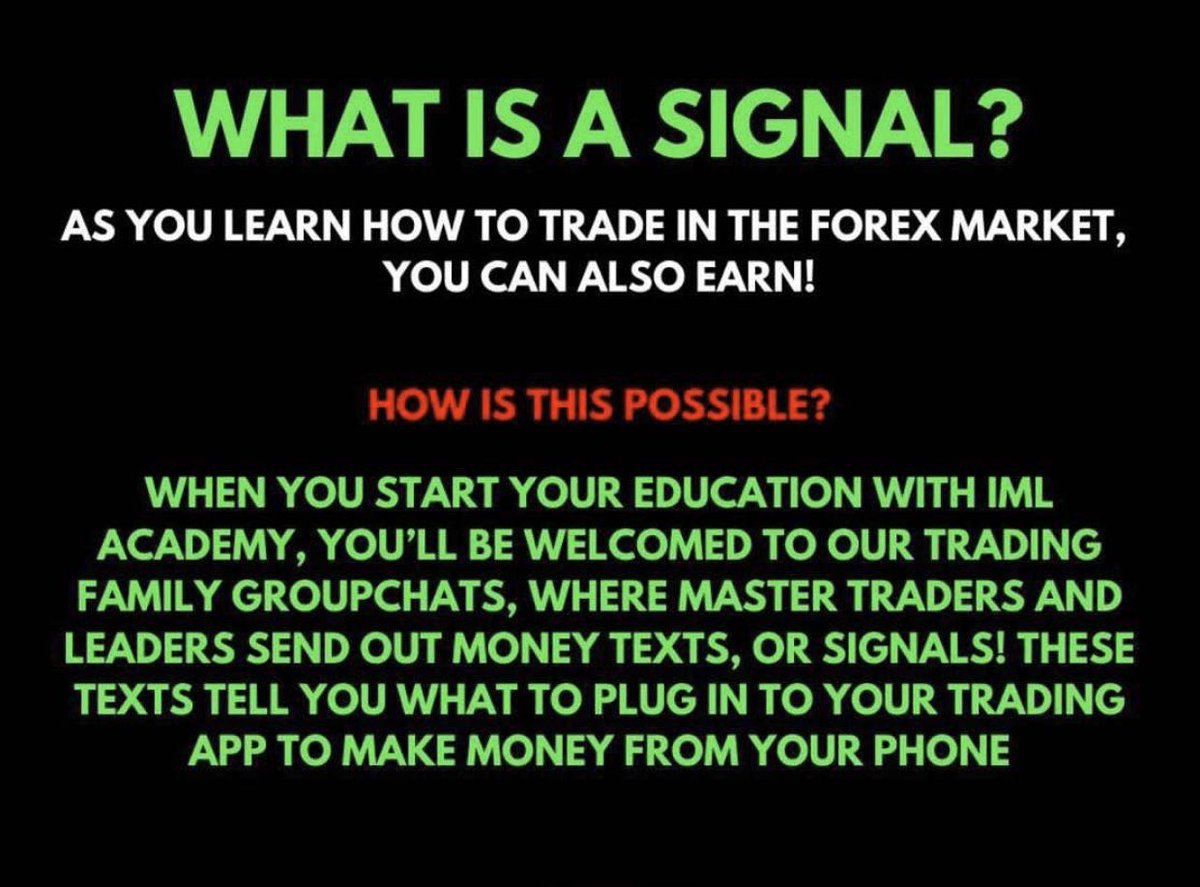 WHAT IS A SIGNAL?

AS YOU LEARN HOW TO TRADE IN THE FOREX MARKET, YOU CAN ALSO EARN!

HOW IS THIS POSSIBLE?

WHEN YOU START YOUR EDUCATION WITH IML ACADEMY, YOU'LL BE WELCOMED TO OUR TRADING FAMILY GROUPCHATS, WHERE MASTER TRADERS AND LEADERS SEND OUT MONEY TEXTS, OR SIGNALS! THESE TEXTS TELL YOU WHAT TO PLUG IN TO YOUR TRADING APP TO MAKE MONEY FROM YOUR PHONE